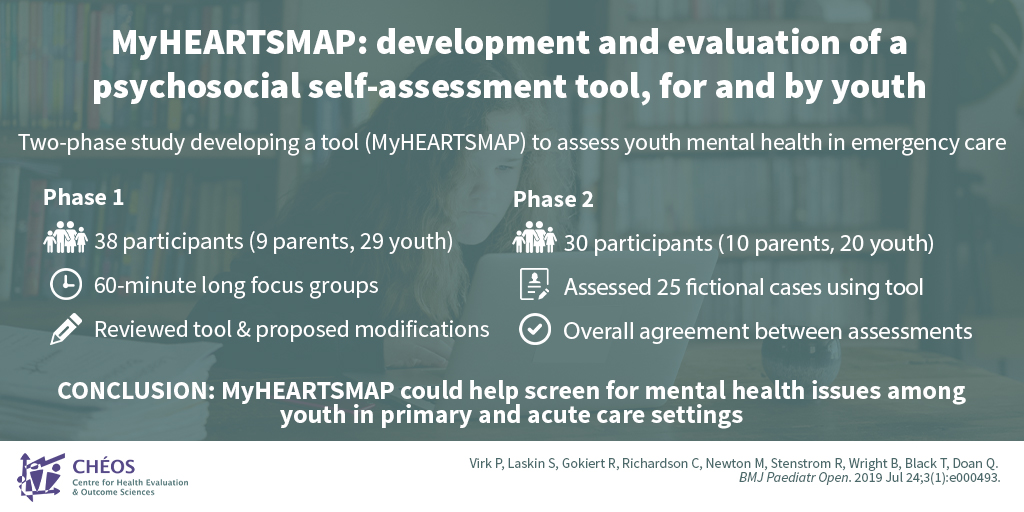 MyHEARTSMAP: development and evaluation of a psychosocial self-assessment tool, for and by youth

Two-phase study developing a tool (MyHEARTSMAP) to assess youth mental health in emergency care

Phase 1

38 participants (9 parents, 29 youth)

60-minute long focus groups

Reviewed tool & proposed modifications

Phase 2

30 participants (10 parents, 20 youth)

Assessed 25 fictional cases using tool

Overall agreement between assessments

CONCLUSION: MyHEARTSMAP could help screen for mental health issues among youth in primary and acute care settings

CHÉOS
Centre for Health Evaluation & Outcome Sciences

Virk P, Laskin S, Gokiert R, Richardson C, Newton M, Stenstrom R, Wright B, Black T, Doan Q. BMJ Paediatr Open. 2019 Jul 24;3(1):e000493.